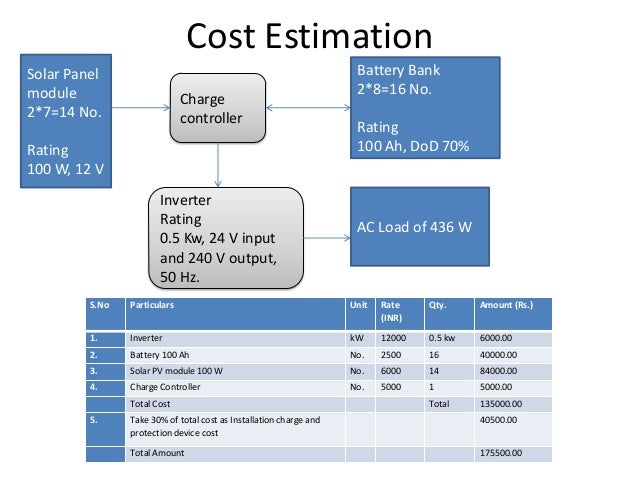 Cost Estimation

Solar Panel module
2*7=14 No.

Rating
100 W, 12 V

Charge controller

Battery Bank
2*8=16 No.

Rating
100 Ah, DoD 70%

Inverter
Rating
0.5 Kw, 24 V input and 240 V output, 50 Hz.

AC Load of 436 W

| S.No | Particulars | Unit | Rate (INR) | Qty. | Amount (Rs.) |
|---|---|---|---|---|---|
| 1. | Inverter | kW | 12000 | 0.5 kw | 6000.00 |
| 2. | Battery 100 Ah | No. | 2500 | 16 | 40000.00 |
| 3. | Solar PV module 100 W | No. | 6000 | 14 | 84000.00 |
| 4. | Charge Controller | No. | 5000 | 1 | 5000.00 |
| | Total Cost | | | Total | 135000.00 |
| 5. | Take 30% of total cost as Installation charge and protection device cost | | | | 40500.00 |
| | Total Amount | | | | 175500.00 |